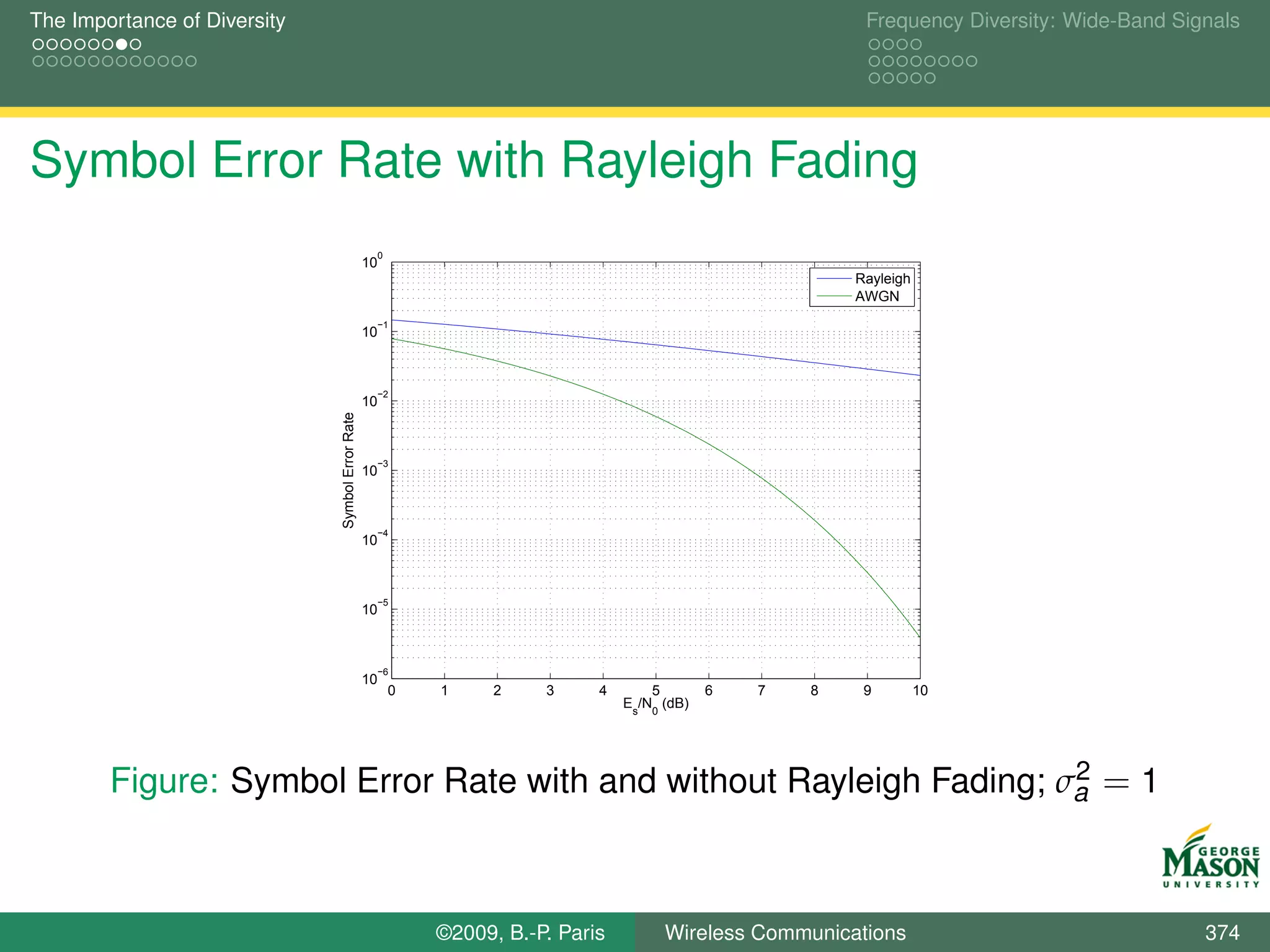 The Importance of Diversity

Frequency Diversity: Wide-Band Signals

Symbol Error Rate with Rayleigh Fading

Rayleigh
AWGN

$10^{0}$
$10^{-1}$
$10^{-2}$
$10^{-3}$
$10^{-4}$
$10^{-5}$
$10^{-6}$

Symbol Error Rate

0 1 2 3 4 5 6 7 8 9 10

$E_s/N_0$ (dB)

Figure: Symbol Error Rate with and without Rayleigh Fading; $\sigma_a^2 = 1$

GEORGE MASON UNIVERSITY

©2009, B.-P. Paris

Wireless Communications

374